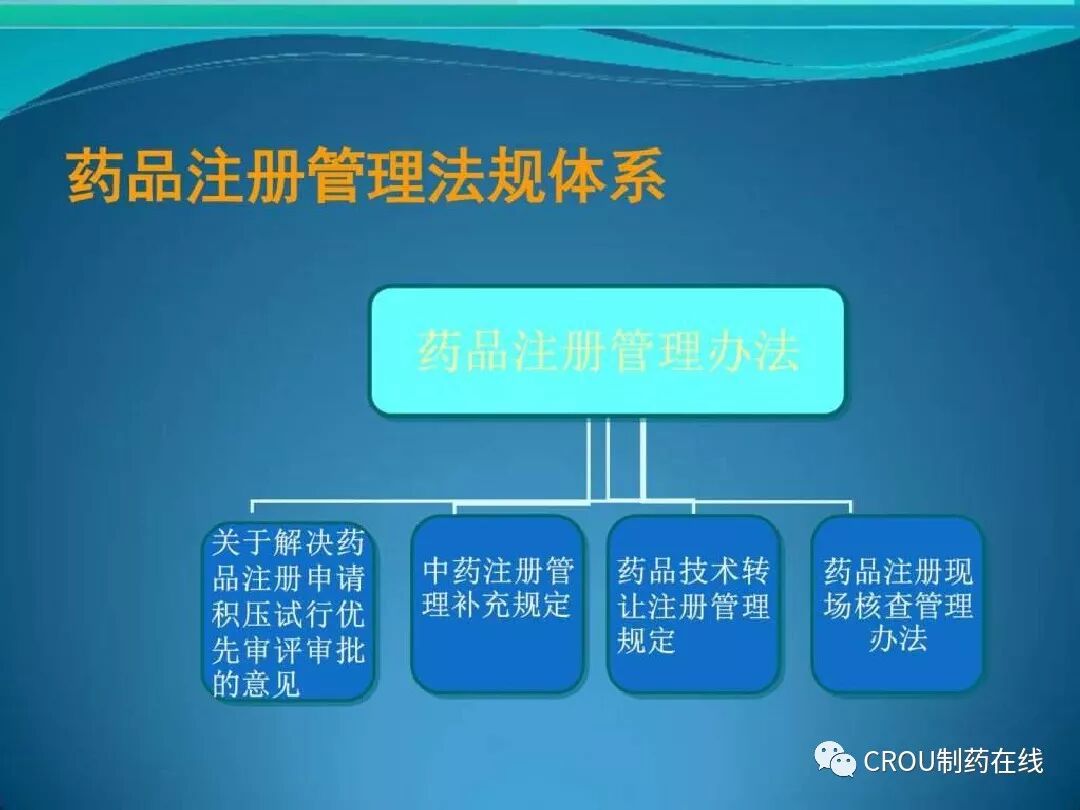 药品注册管理法规体系

药品注册管理办法

关于解决药品注册申请积压试行优先审评审批的意见

中药注册管理补充规定

药品技术转让注册管理规定

药品注册现场核查管理办法

CROU制药在线